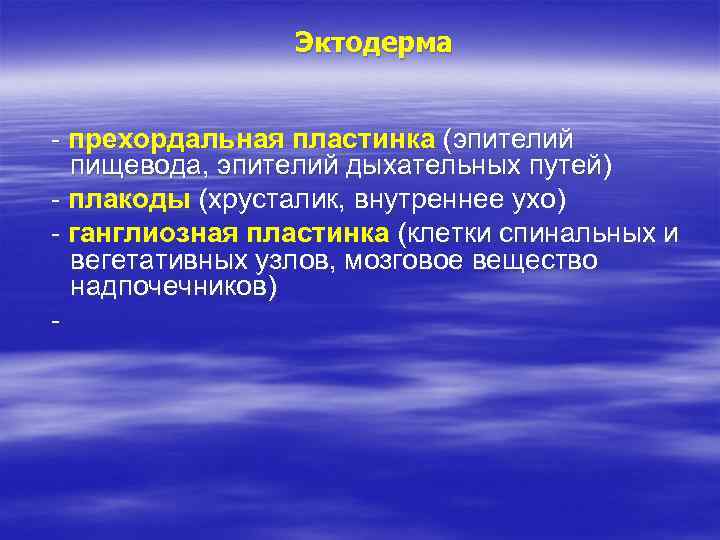 Эктодерма

- прехордальная пластинка (эпителий пищевода, эпителий дыхательных путей)

- плакоды (хрусталик, внутреннее ухо)

- ганглиозная пластинка (клетки спинальных и вегетативных узлов, мозговое вещество надпочечников)

-